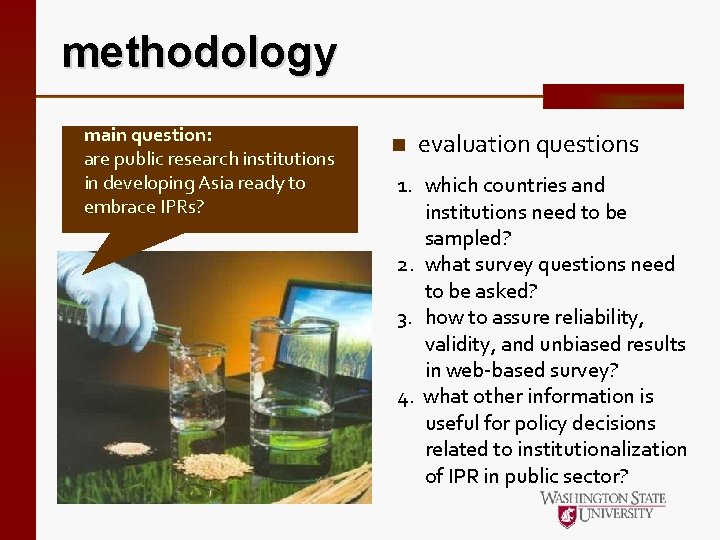 methodology

main question:
are public research institutions in developing Asia ready to embrace IPRs?

evaluation questions

1. which countries and institutions need to be sampled?
2. what survey questions need to be asked?
3. how to assure reliability, validity, and unbiased results in web-based survey?
4. what other information is useful for policy decisions related to institutionalization of IPR in public sector?

WASHINGTON STATE UNIVERSITY